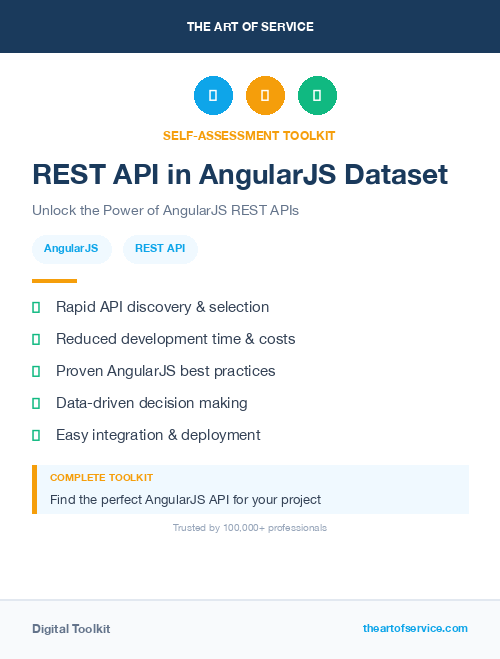 THE ART OF SERVICE

SELF-ASSESSMENT TOOLKIT

REST API in AngularJS Dataset

Unlock the Power of AngularJS REST APIs

AngularJS REST API

Rapid API discovery & selection

Reduced development time & costs

Proven AngularJS best practices

Data-driven decision making

Easy integration & deployment

COMPLETE TOOLKIT

Find the perfect AngularJS API for your project

Trusted by 100,000+ professionals

Digital Toolkit

theartofservice.com